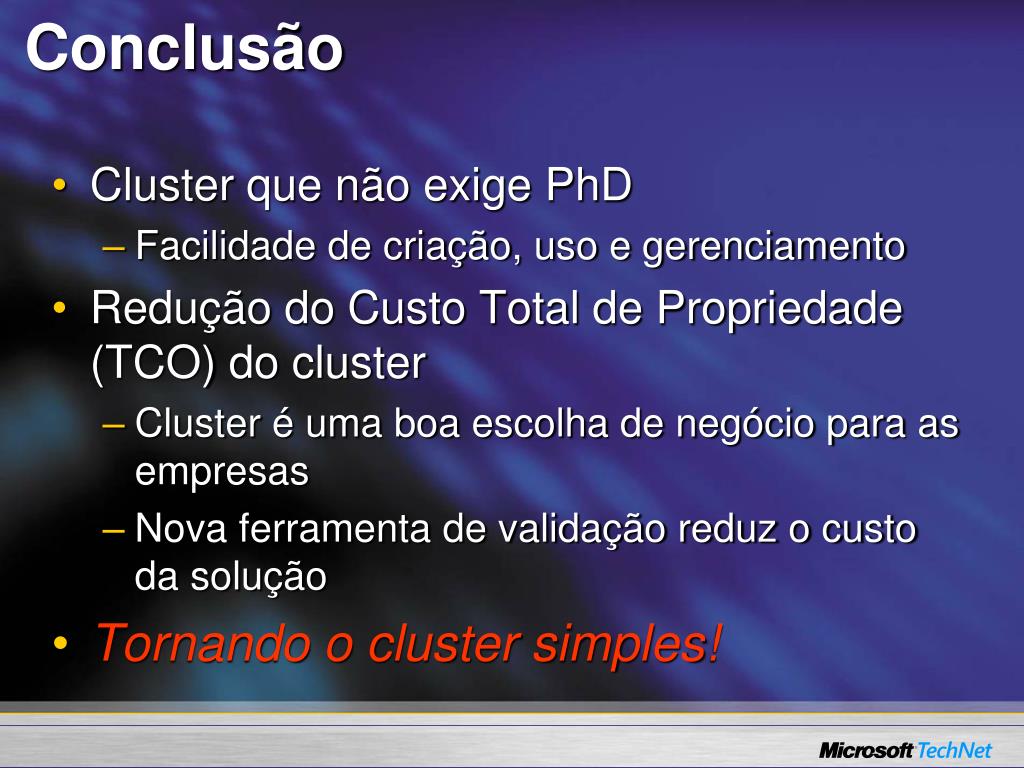 Conclusão

• Cluster que não exige PhD
– Facilidade de criação, uso e gerenciamento

• Redução do Custo Total de Propriedade (TCO) do cluster
– Cluster é uma boa escolha de negócio para as empresas
– Nova ferramenta de validação reduz o custo da solução

• Tornando o cluster simples!

Microsoft TechNet